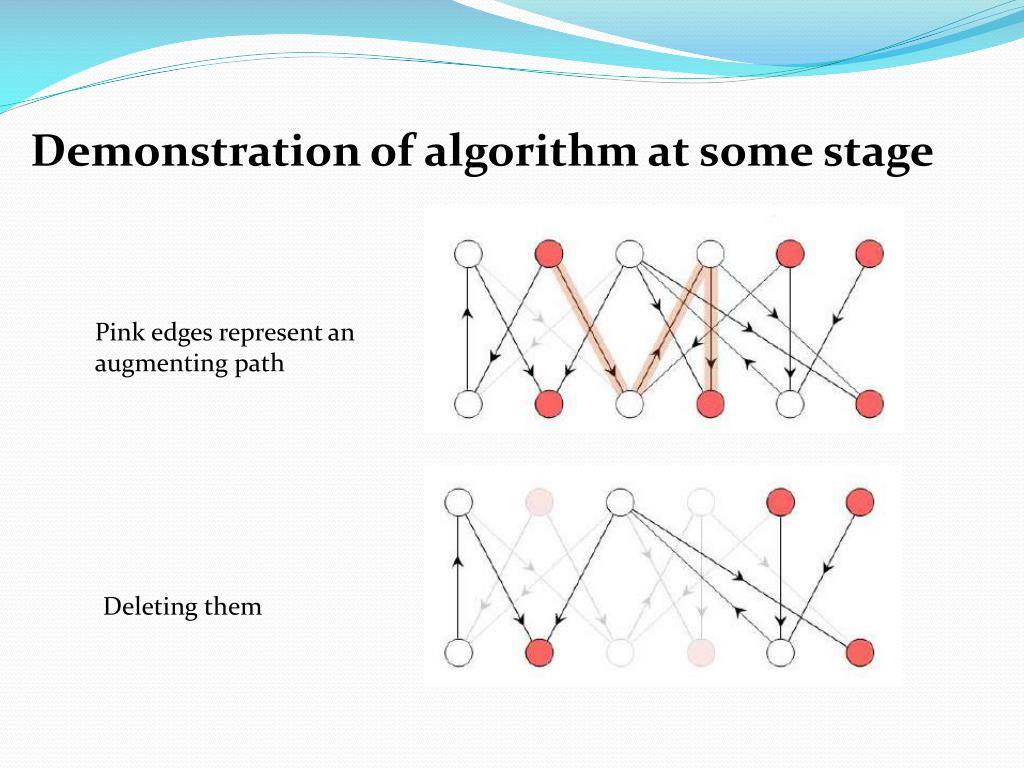 Demonstration of algorithm at some stage

Pink edges represent an augmenting path

Deleting them